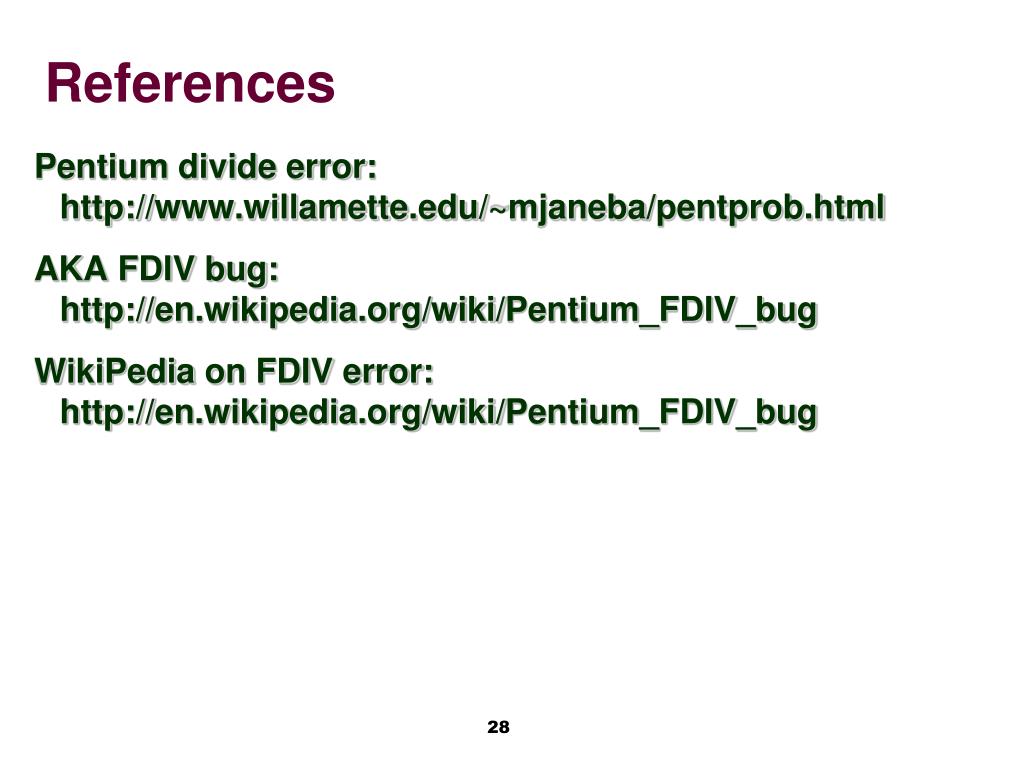 References

Pentium divide error:
http://www.willamette.edu/~mjaneba/pentprob.html

AKA FDIV bug:
http://en.wikipedia.org/wiki/Pentium_FDIV_bug

WikiPedia on FDIV error:
http://en.wikipedia.org/wiki/Pentium_FDIV_bug

28